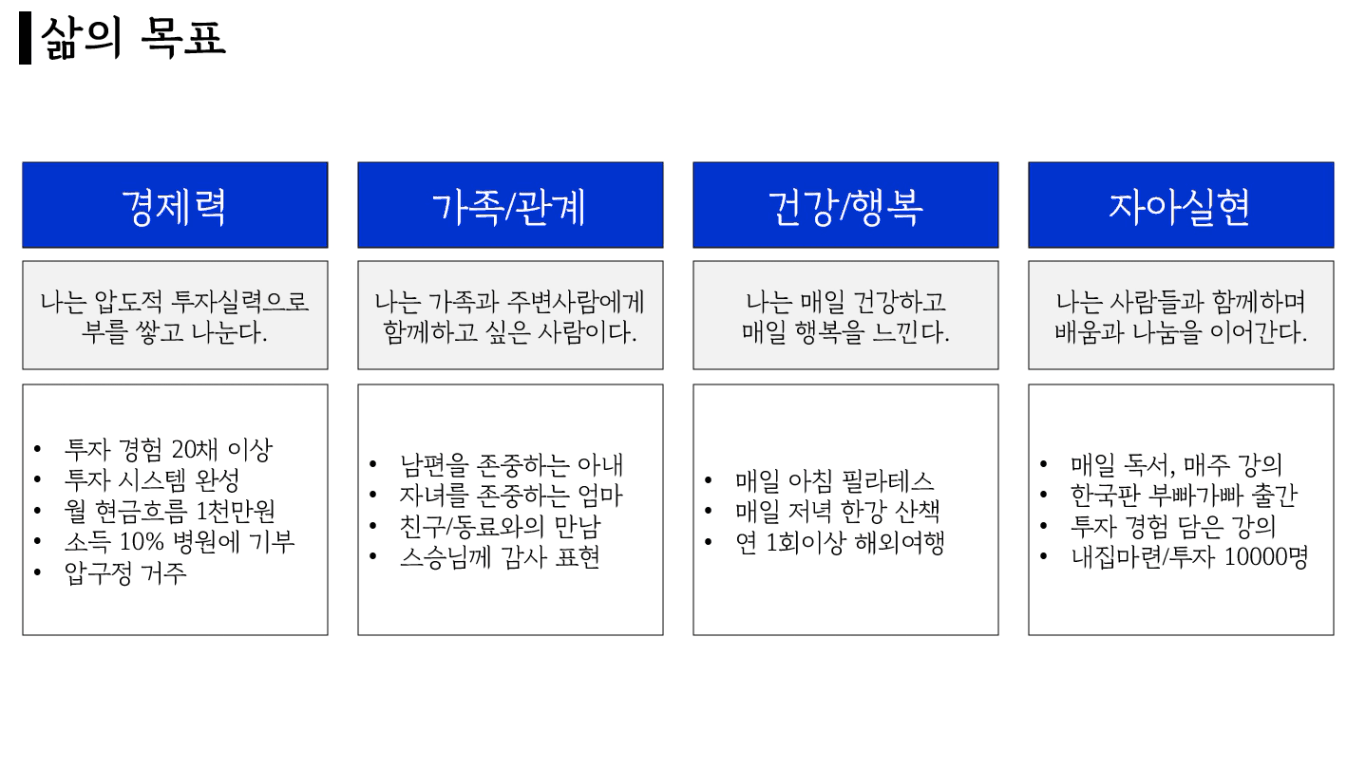 삶의 목표

경제력

나는 압도적 투자실력으로 부를 쌓고 나눈다.

- 투자 경험 20채 이상
- 투자 시스템 완성
- 월 현금흐름 1천만원
- 소득 10% 병원에 기부
- 압구정 거주

가족/관계

나는 가족과 주변사람에게 함께하고 싶은 사람이다.

- 남편을 존중하는 아내
- 자녀를 존중하는 엄마
- 친구/동료와의 만남
- 스승님께 감사 표현

건강/행복

나는 매일 건강하고 매일 행복을 느낀다.

- 매일 아침 필라테스
- 매일 저녁 한강 산책
- 연 1회이상 해외여행

자아실현

나는 사람들과 함께하며 배움과 나눔을 이어간다.

- 매일 독서, 매주 강의
- 한국판 부빠가빠 출간
- 투자 경험 담은 강의
- 내집마련/투자 10000명